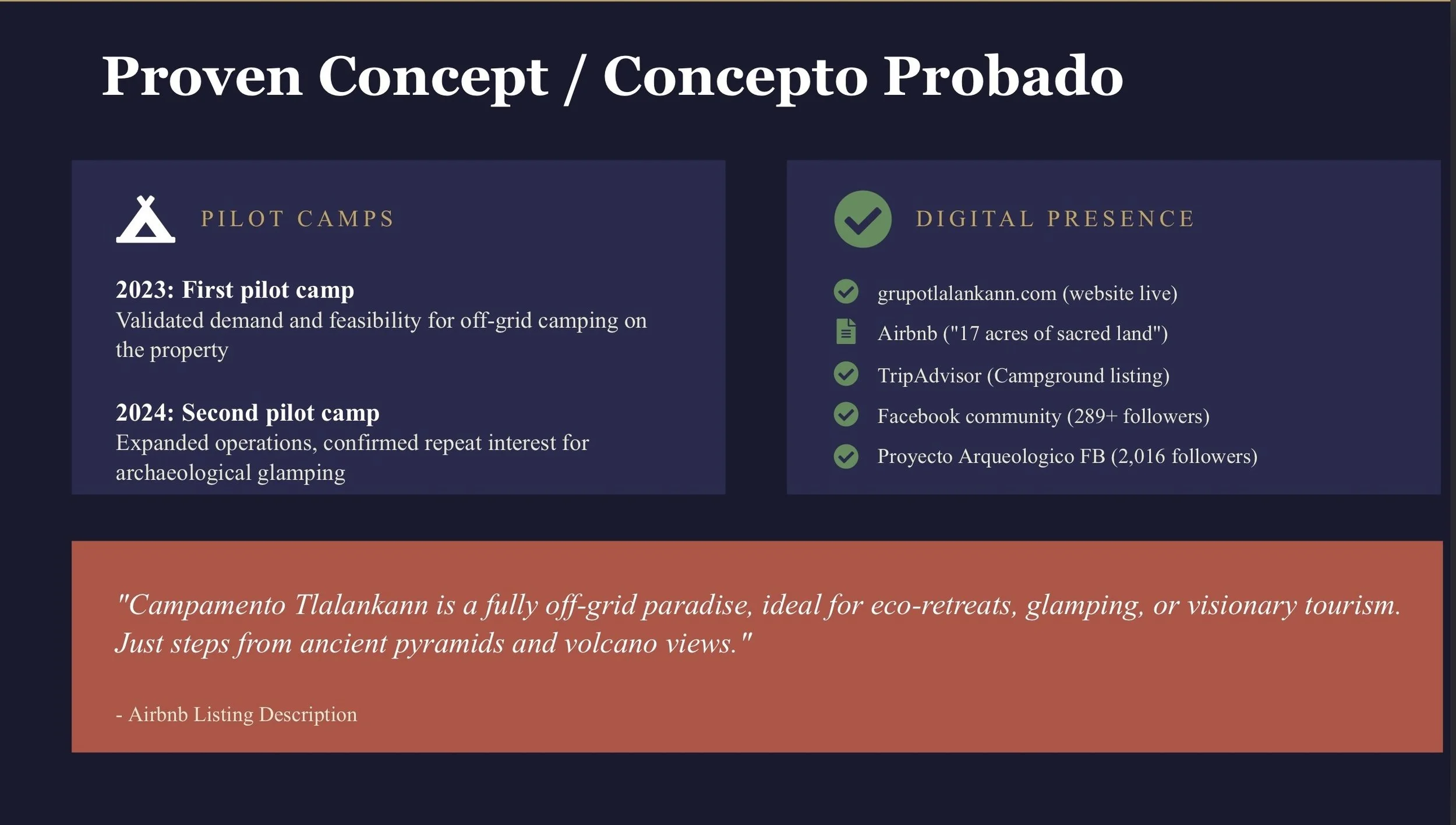 Proven Concept / Concepto Probado

PILOT CAMPS

2023: First pilot camp
Validated demand and feasibility for off-grid camping on the property

2024: Second pilot camp
Expanded operations, confirmed repeat interest for archaeological glamping

DIGITAL PRESENCE

grupotlalankann.com (website live)
Airbnb ("17 acres of sacred land")
TripAdvisor (Campground listing)
Facebook community (289+ followers)
Proyecto Arqueologico FB (2,016 followers)

"Campamento Tlalankann is a fully off-grid paradise, ideal for eco-retreats, glamping, or visionary tourism. Just steps from ancient pyramids and volcano views."

- Airbnb Listing Description